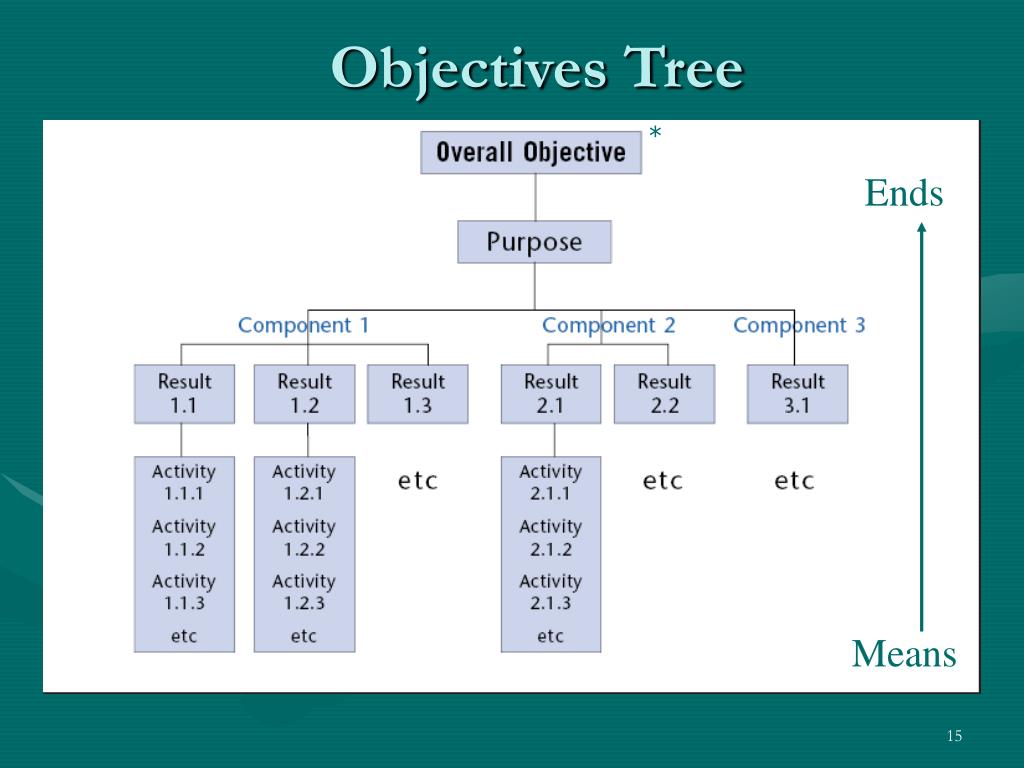 Objectives Tree

Overall Objective *

Ends

Purpose

Component 1

Component 2

Component 3

Result 1.1

Result 1.2

Result 1.3

Result 2.1

Result 2.2

Result 3.1

Activity 1.1.1
Activity 1.1.2
Activity 1.1.3
etc

Activity 1.2.1
Activity 1.2.2
Activity 1.2.3
etc

etc

Activity 2.1.1
Activity 2.1.2
Activity 2.1.3
etc

etc

etc

Means

15